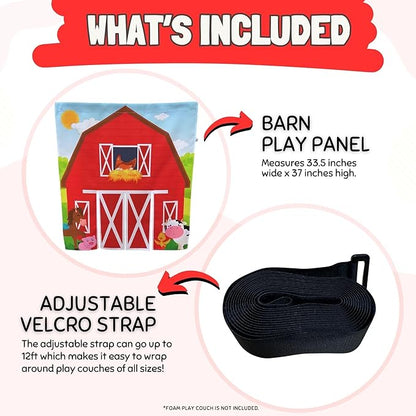 WHAT'S INCLUDED

BARN PLAY PANEL
Measures 33.5 inches wide x 37 inches high.

ADJUSTABLE VELCRO STRAP
The adjustable strap can go up to 12ft which makes it easy to wrap around play couches of all sizes!

*FOAM PLAY COUCH IS NOT INCLUDED.